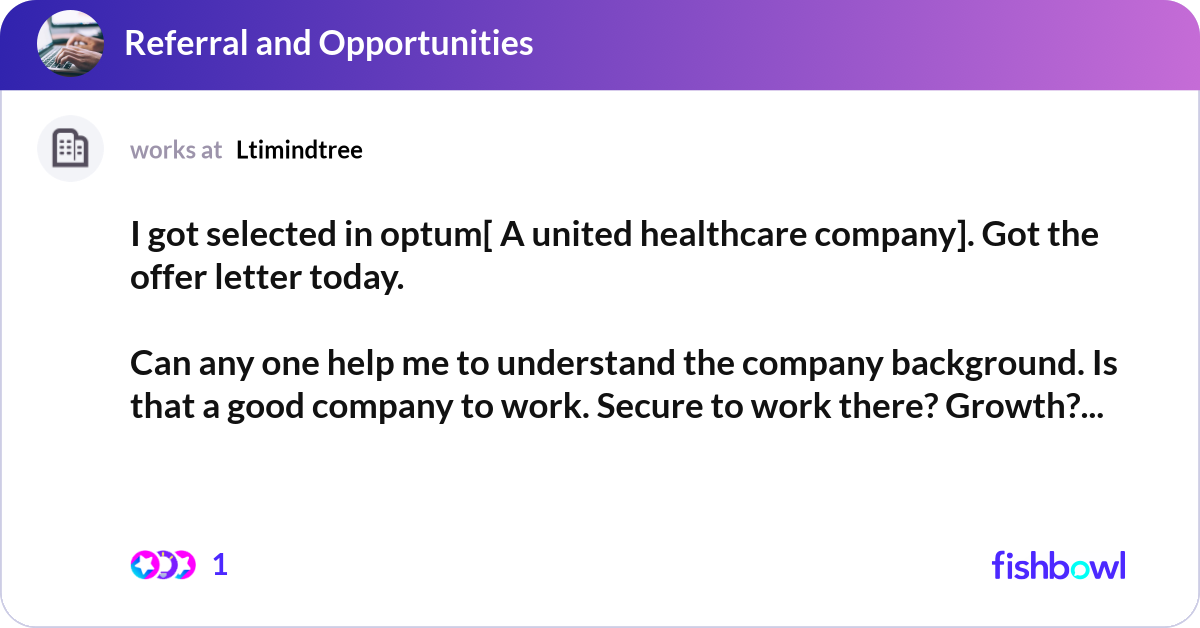 Referral and Opportunities

works at Ltimindtree

I got selected in optum[ A united healthcare company]. Got the offer letter today.

Can any one help me to understand the company background. Is that a good company to work. Secure to work there? Growth?...

1

fishbowl